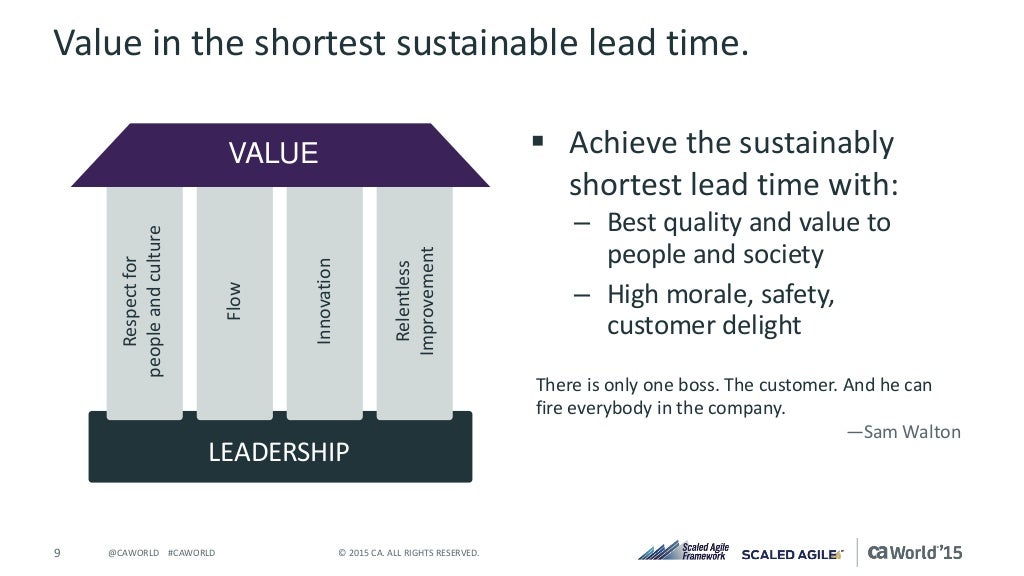 Value in the shortest sustainable lead time.

VALUE

Respect for people and culture

Flow

Innovation

Relentless Improvement

LEADERSHIP

▪ Achieve the sustainably shortest lead time with:
– Best quality and value to people and society
– High morale, safety, customer delight

There is only one boss. The customer. And he can fire everybody in the company.
—Sam Walton

9 @CAWORLD #CAWORLD © 2015 CA. ALL RIGHTS RESERVED.

Scaled Agile Framework SCALED AGILE ca World'15